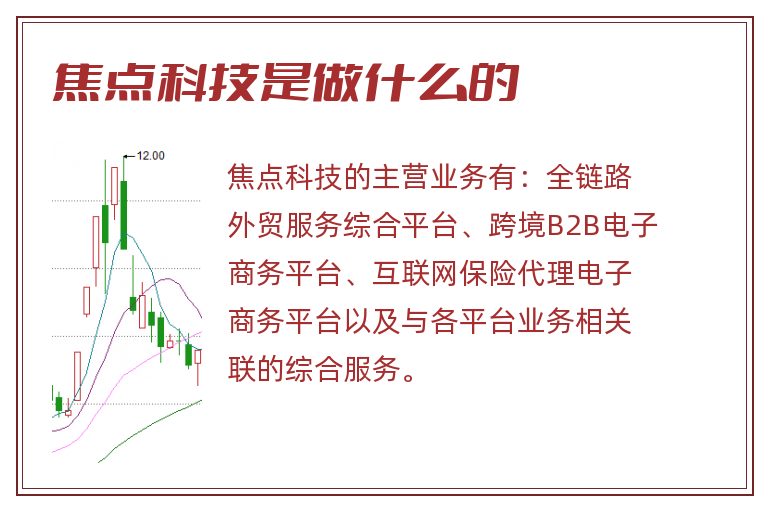 焦点科技是做什么的

12.00

焦点科技的主营业务有：全链路外贸服务综合平台、跨境B2B电子商务平台、互联网保险代理电子商务平台以及与各平台业务相关联的综合服务。